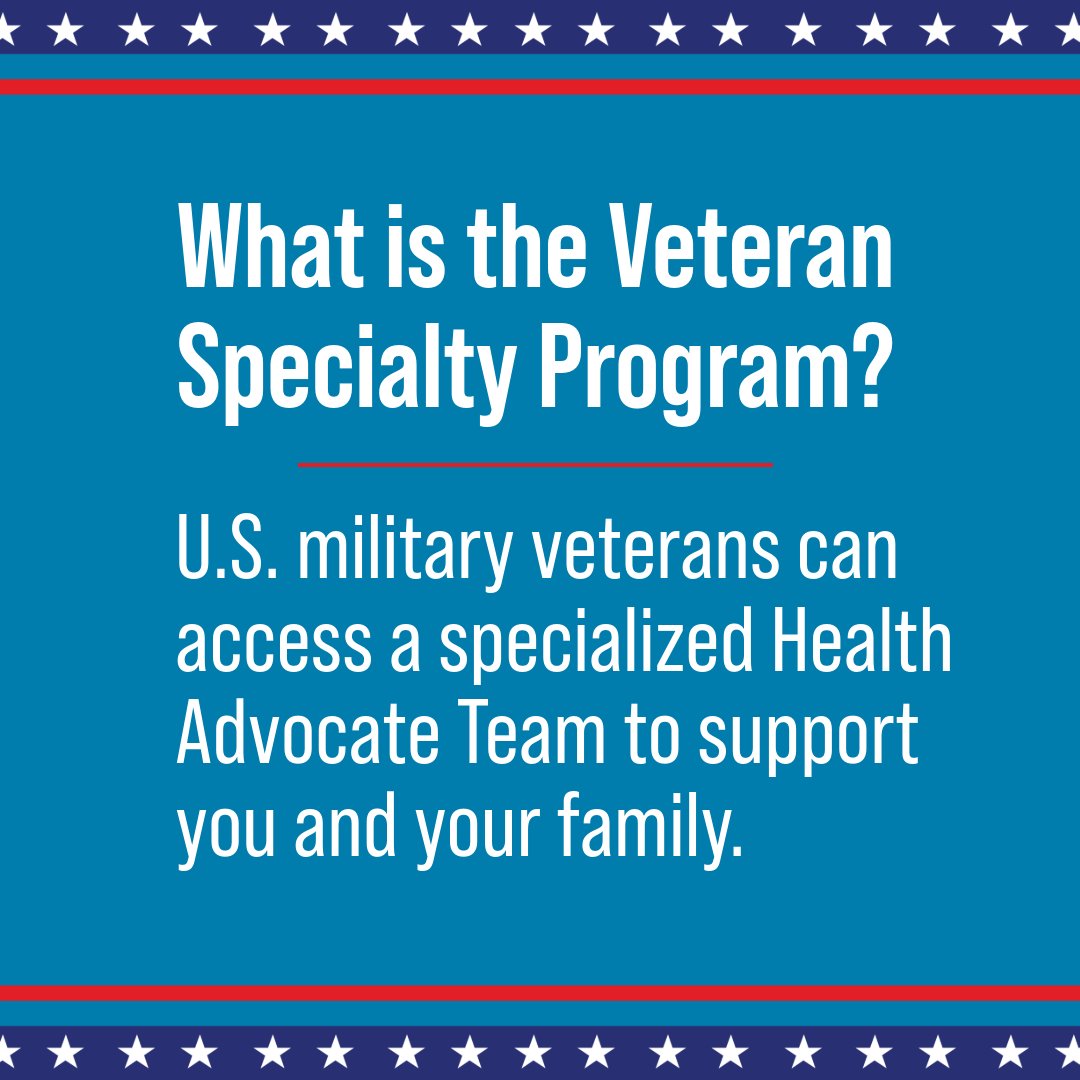 What is the Veteran Specialty Program?

U.S. military veterans can access a specialized Health Advocate Team to support you and your family.